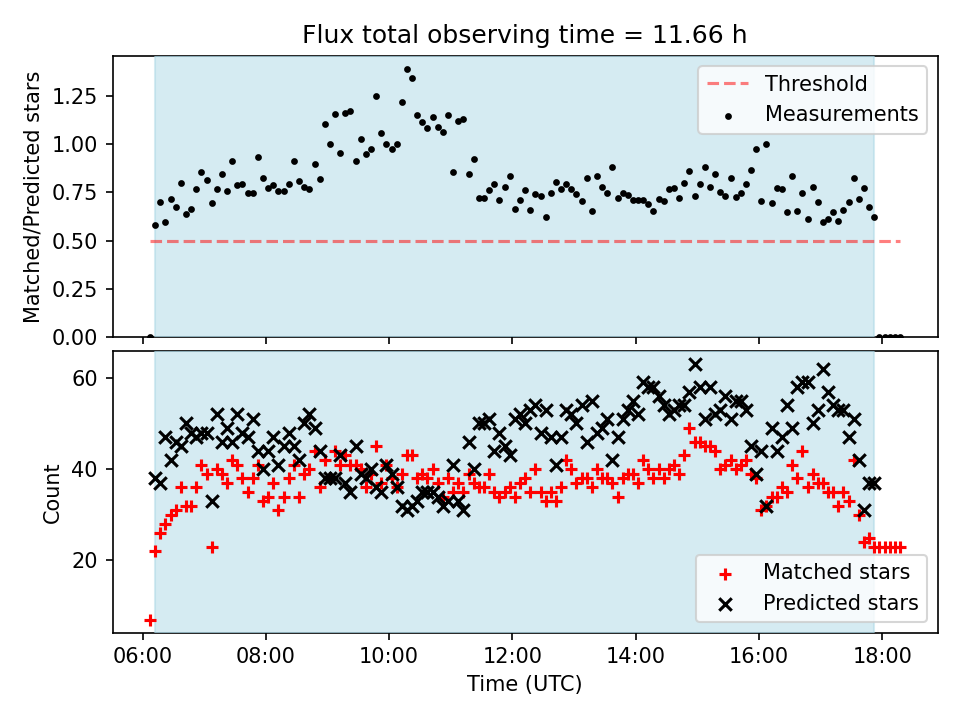 Flux total observing time = 11.66 h

Matched/Predicted stars

1.25
1.00
0.75
0.50
0.25
0.00

Threshold
Measurements

Count

60
40
20

Matched stars
Predicted stars

06:00
08:00
10:00
12:00
14:00
16:00
18:00

Time (UTC)